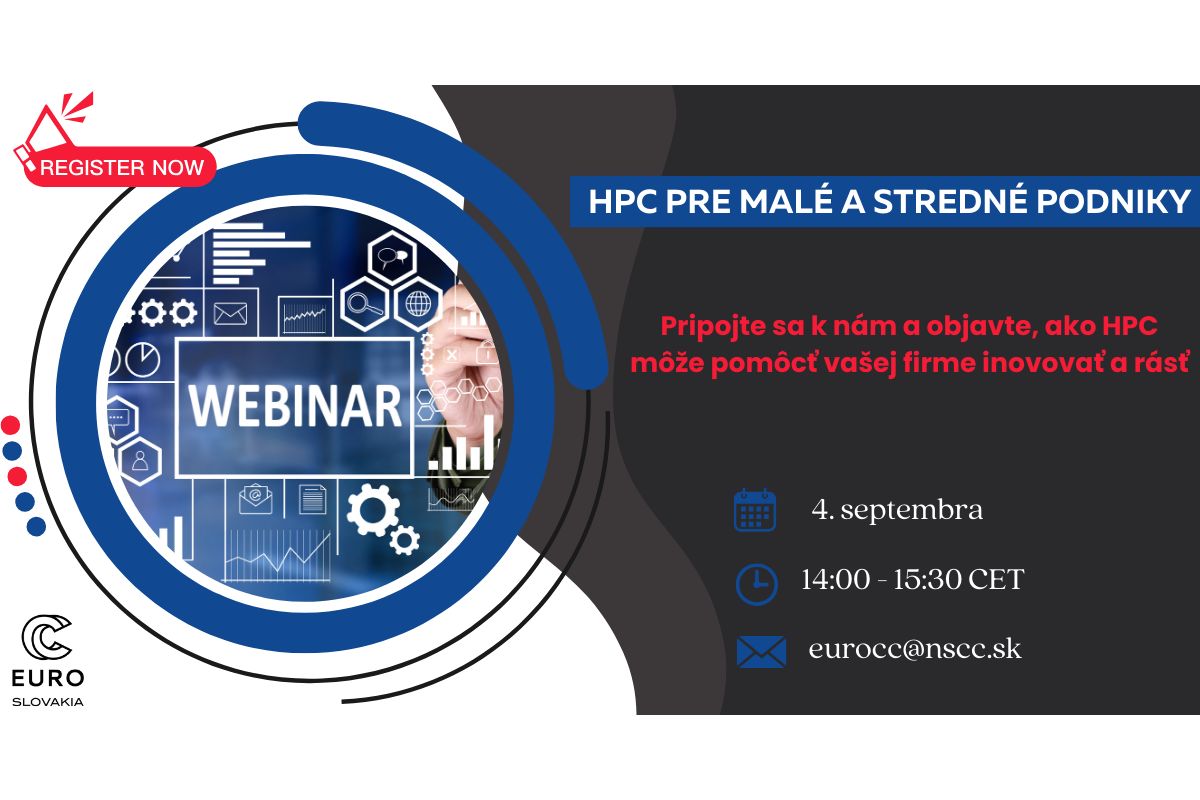 REGISTER NOW

WEBINAR

HPC PRE MALÉ A STREDNÉ PODNIKY

Pripojte sa k nám a objavte, ako HPC môže pomôcť vašej firme inovovať a rásť

4. septembra

14:00 - 15:30 CET

eurocc@nscc.sk

EURO
SLOVAKIA